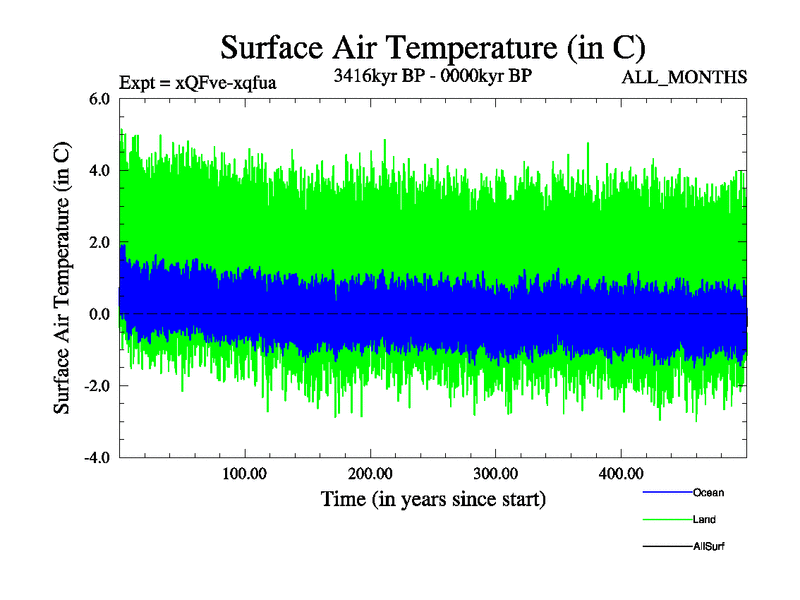 Surface Air Temperature (in C)

Expt = xQFve-xqfua

3416kyr BP - 0000kyr BP

ALL_MONTHS

Surface Air Temperature (in C)

6.0
4.0
2.0
0.0
-2.0
-4.0

100.00
200.00
300.00
400.00

Time (in years since start)

Ocean
Land
AllSurf